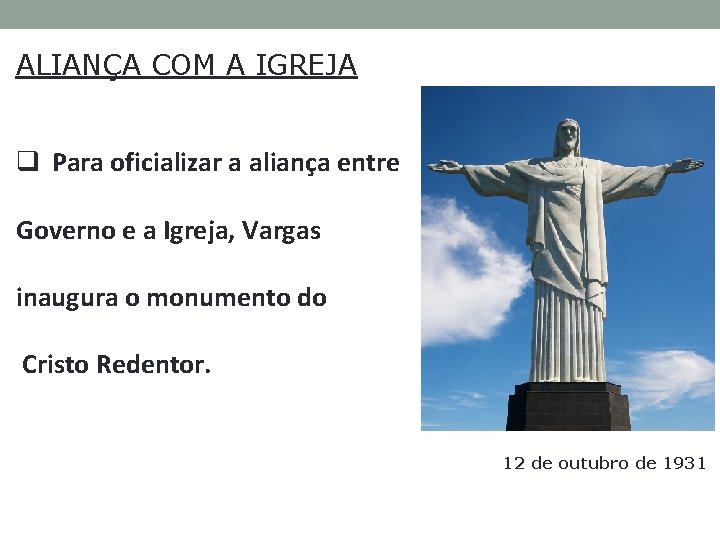 ALIANÇA COM A IGREJA

❑ Para oficializar a aliança entre Governo e a Igreja, Vargas inaugura o monumento do Cristo Redentor.

12 de outubro de 1931